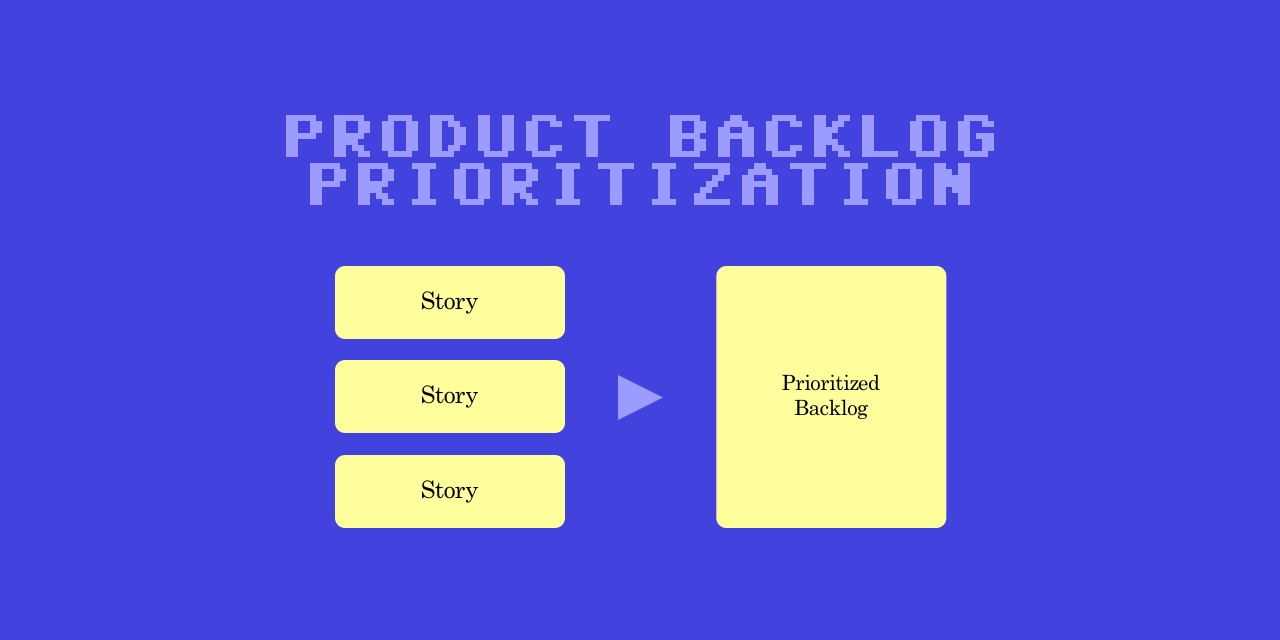 PRODUCT BACKLOG PRIORITIZATION

Story

Story

Story

Prioritized Backlog